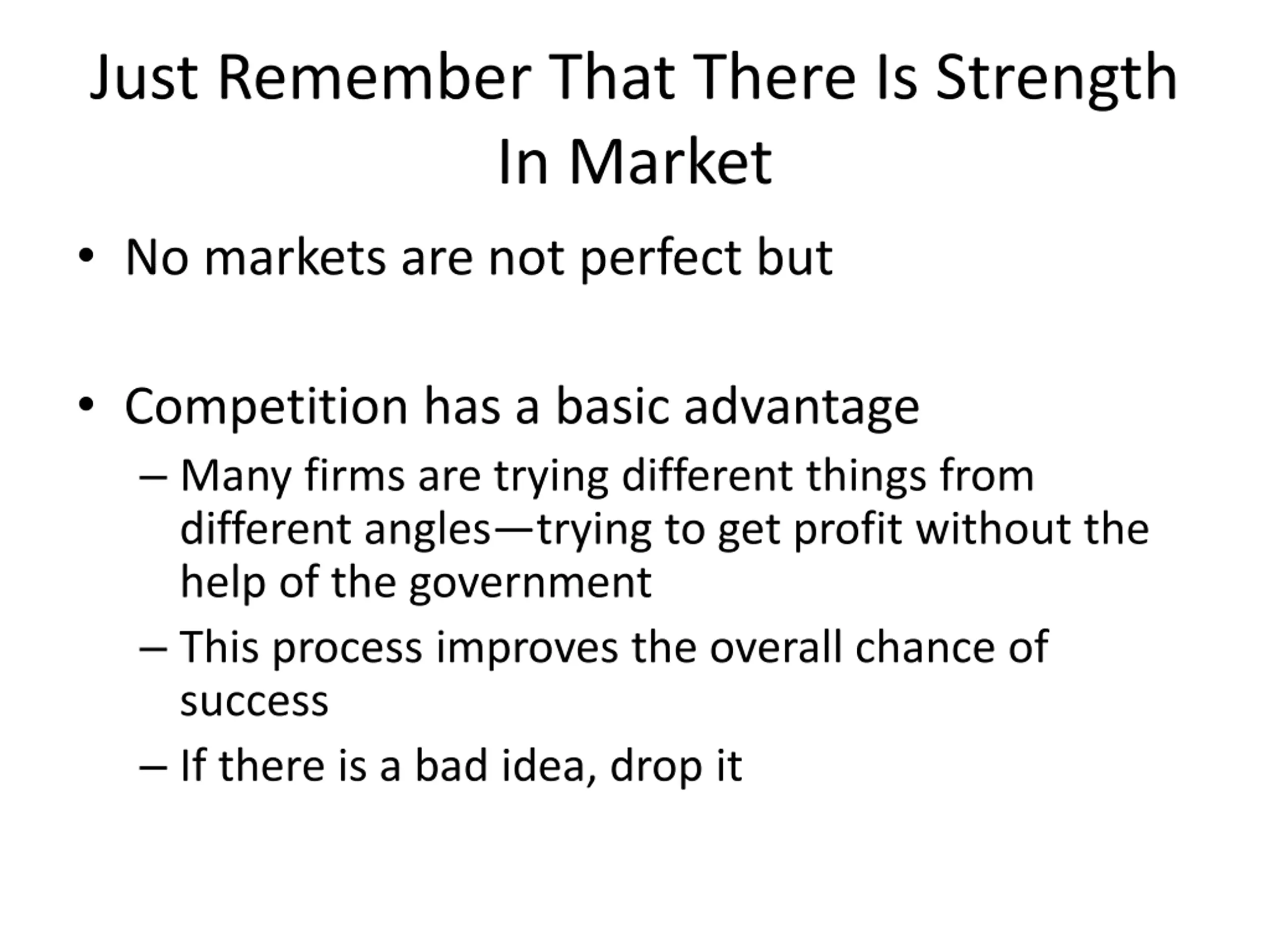 Just Remember That There Is Strength In Market

• No markets are not perfect but

• Competition has a basic advantage
– Many firms are trying different things from different angles—trying to get profit without the help of the government
– This process improves the overall chance of success
– If there is a bad idea, drop it